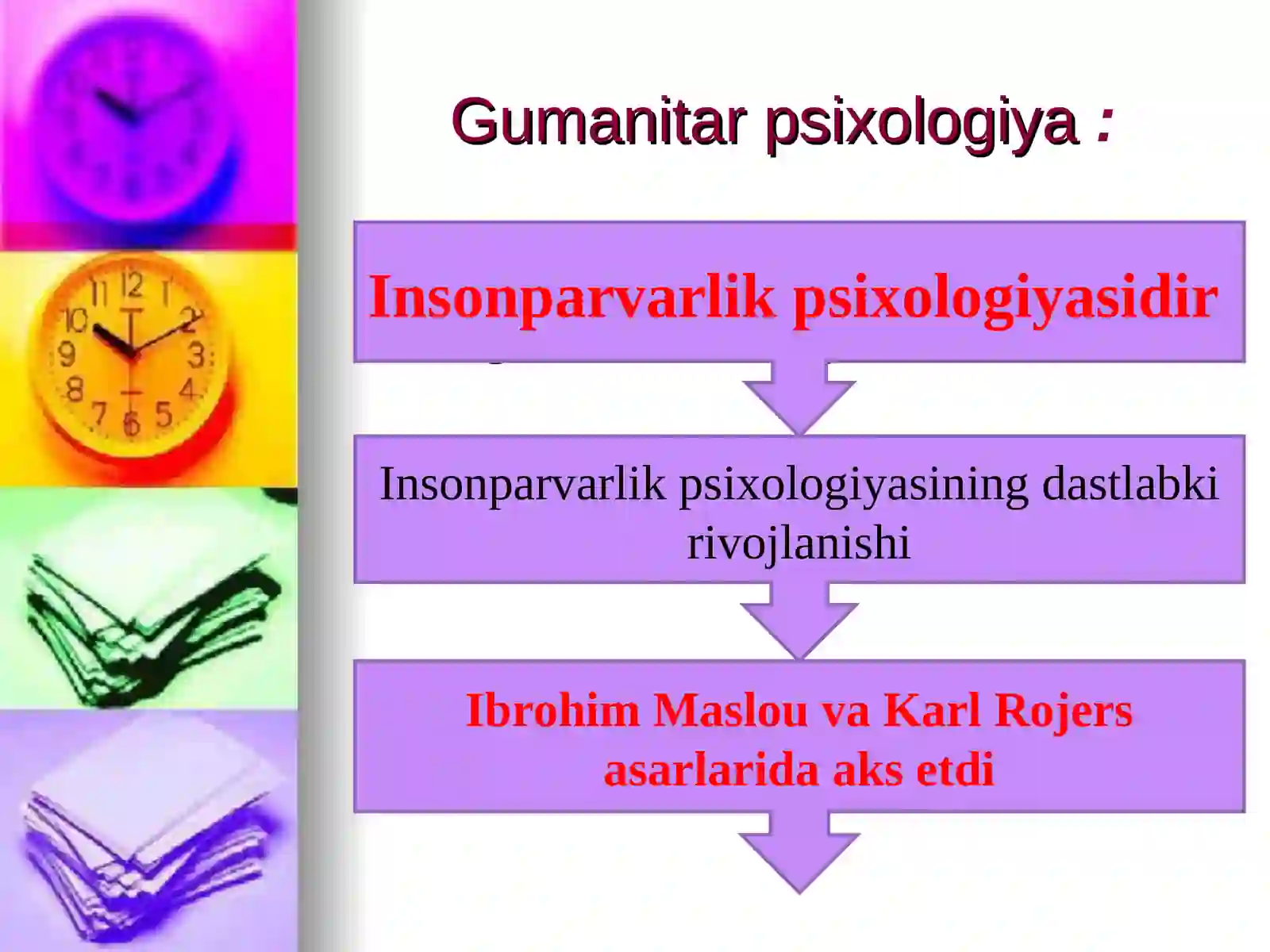 Gumanitar psixologiya :

Insonparvarlik psixologiyasidir

Insonparvarlik psixologiyasining dastlabki rivojlanishi

Ibrohim Maslou va Karl Rojers asarlarida aks etdi